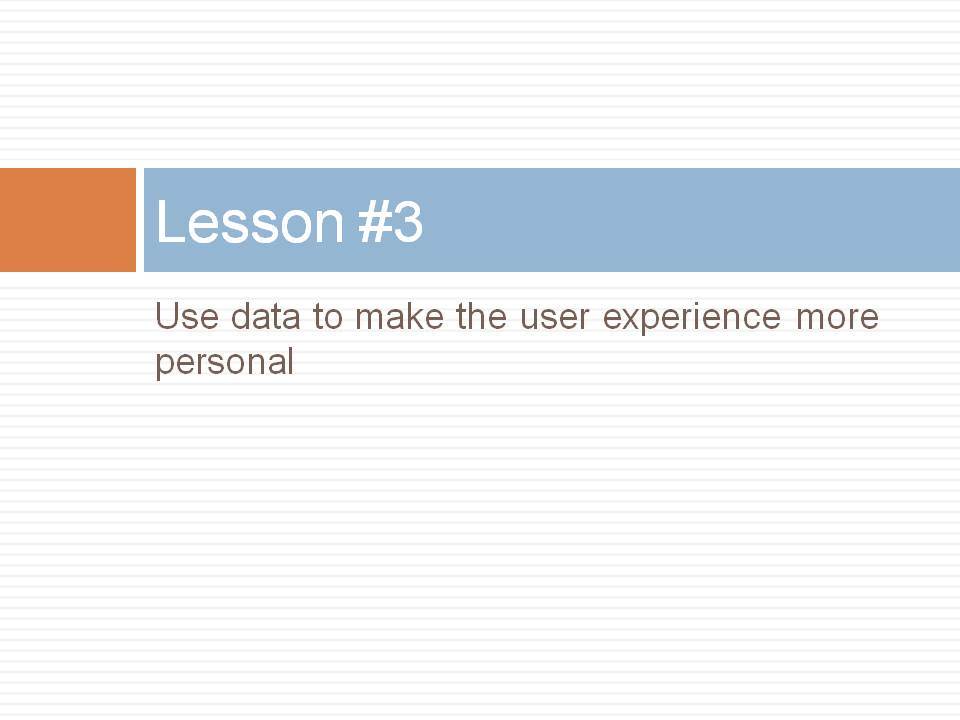 Lesson #3

Use data to make the user experience more personal